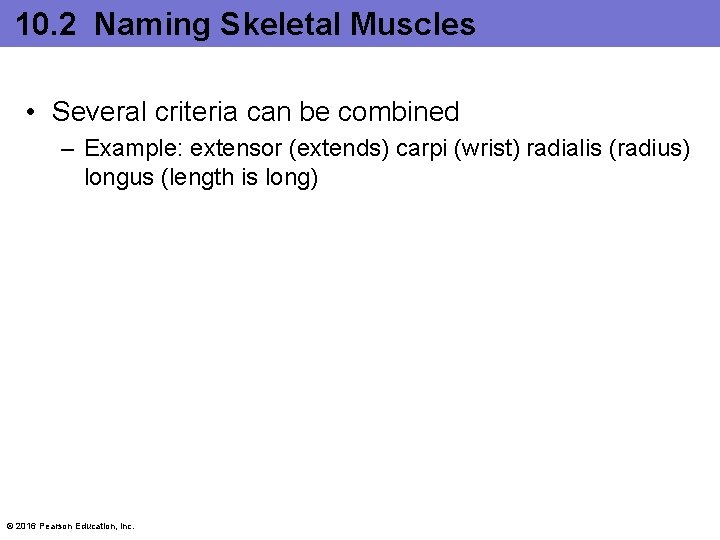 10.2 Naming Skeletal Muscles

• Several criteria can be combined

– Example: extensor (extends) carpi (wrist) radialis (radius) longus (length is long)

© 2016 Pearson Education, Inc.